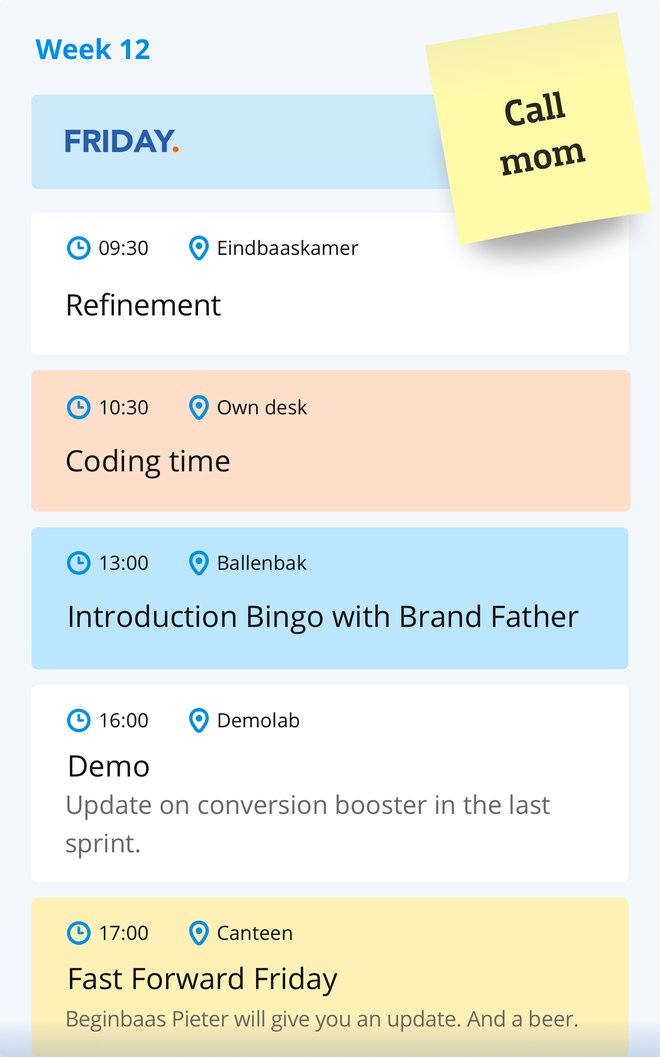 Week 12

FRIDAY.

Call mom

09:30 Eindbaaskamer
Refinement

10:30 Own desk
Coding time

13:00 Ballenbak
Introduction Bingo with Brand Father

16:00 Demolab
Demo
Update on conversion booster in the last sprint.

17:00 Canteen
Fast Forward Friday
Beginbaas Pieter will give you an update. And a beer.